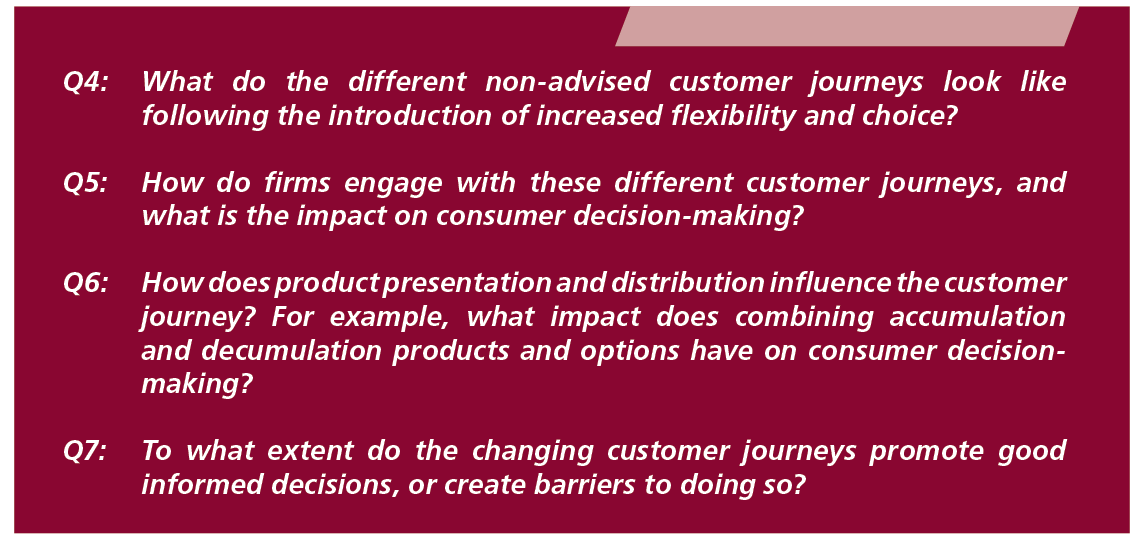 Q4: What do the different non-advised customer journeys look like following the introduction of increased flexibility and choice?

Q5: How do firms engage with these different customer journeys, and what is the impact on consumer decision-making?

Q6: How does product presentation and distribution influence the customer journey? For example, what impact does combining accumulation and decumulation products and options have on consumer decision-making?

Q7: To what extent do the changing customer journeys promote good informed decisions, or create barriers to doing so?